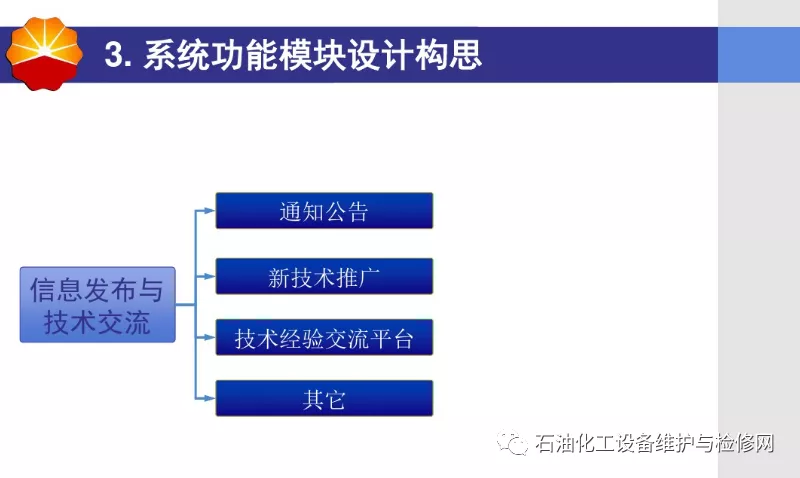 3. 系统功能模块设计构思

信息发布与技术交流

通知公告

新技术推广

技术经验交流平台

其它

石油化工设备维护与检修网